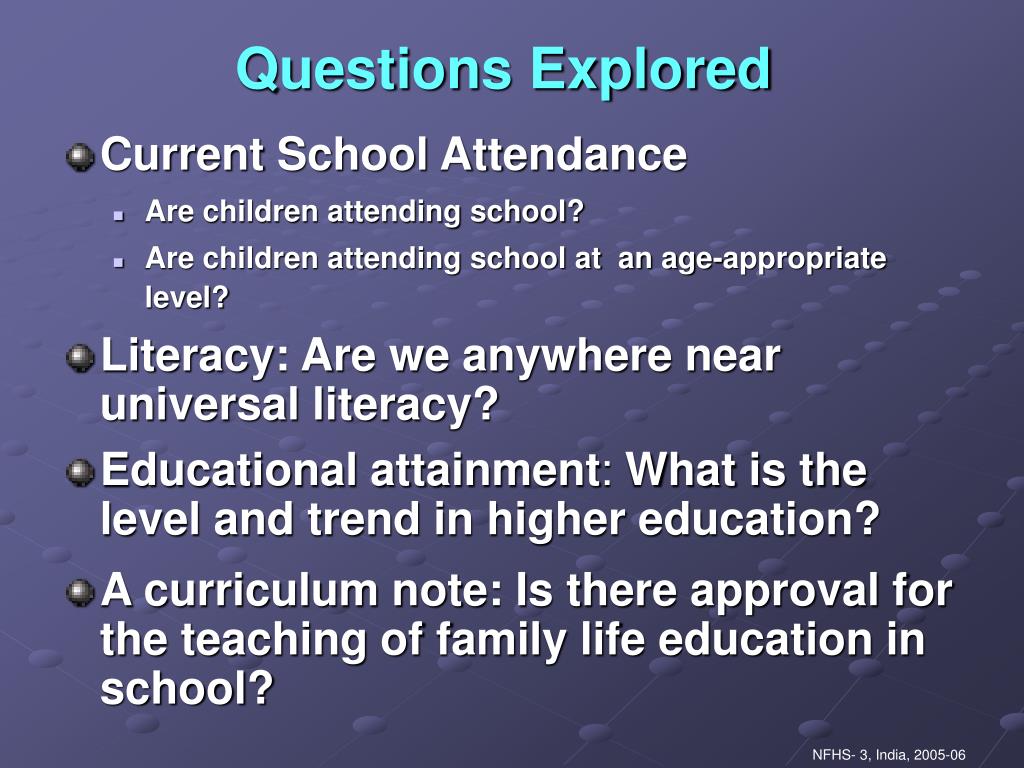 Questions Explored

Current School Attendance

Are children attending school?

Are children attending school at an age-appropriate level?

Literacy: Are we anywhere near universal literacy?

Educational attainment: What is the level and trend in higher education?

A curriculum note: Is there approval for the teaching of family life education in school?

NFHS- 3, India, 2005-06